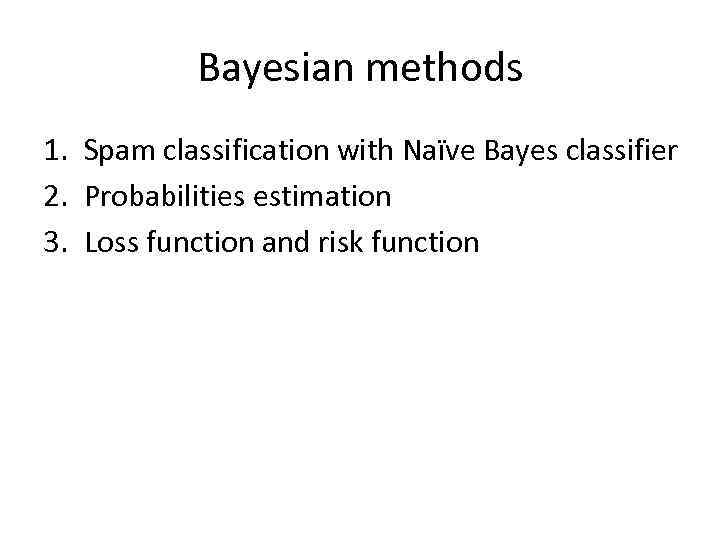 Bayesian methods

1. Spam classification with Naïve Bayes classifier
2. Probabilities estimation
3. Loss function and risk function